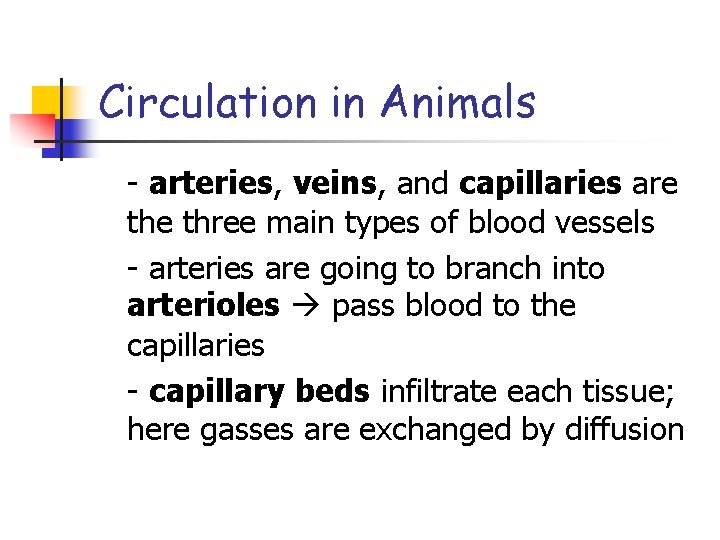 Circulation in Animals

- arteries, veins, and capillaries are the three main types of blood vessels

- arteries are going to branch into arterioles → pass blood to the capillaries

- capillary beds infiltrate each tissue; here gasses are exchanged by diffusion